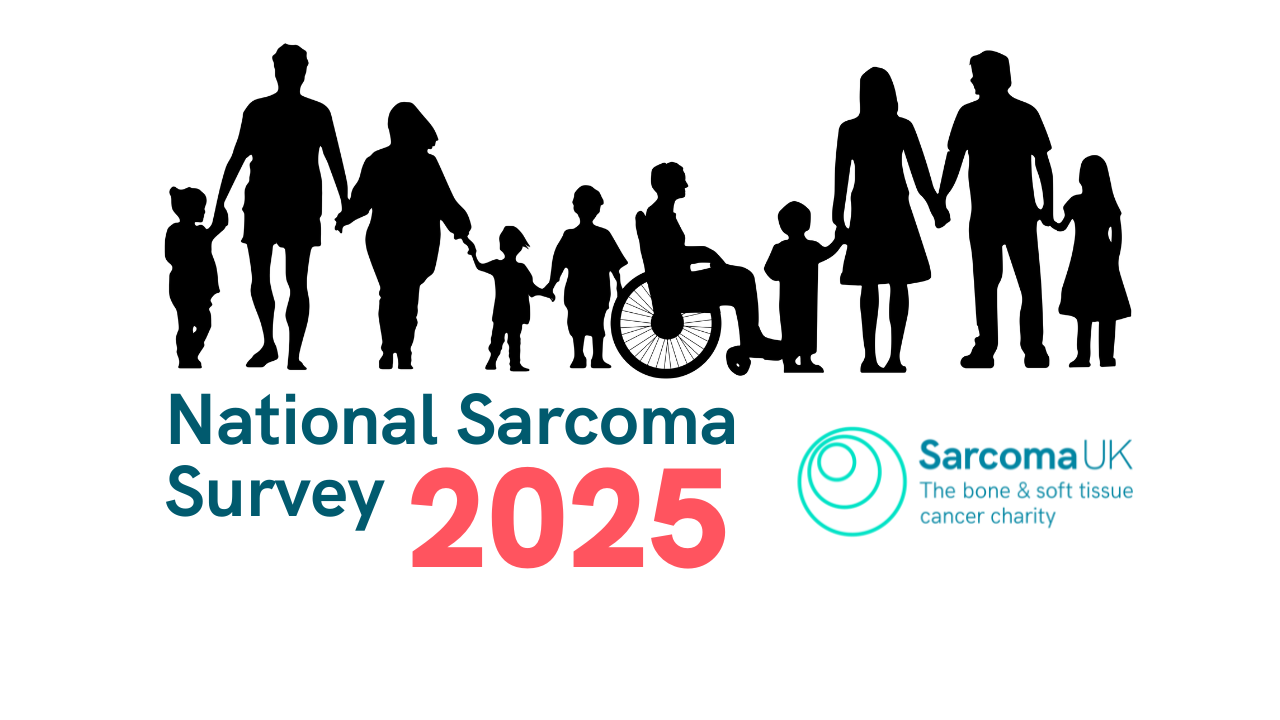 National Sarcoma Survey 2025

Sarcoma UK
The bone & soft tissue cancer charity